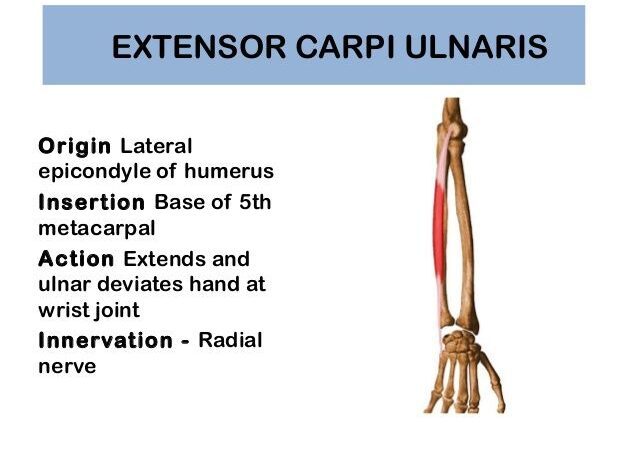 EXTENSOR CARPI ULNARIS

Origin Lateral epicondyle of humerus

Insertion Base of 5th metacarpal

Action Extends and ulnar deviates hand at wrist joint

Innervation - Radial nerve